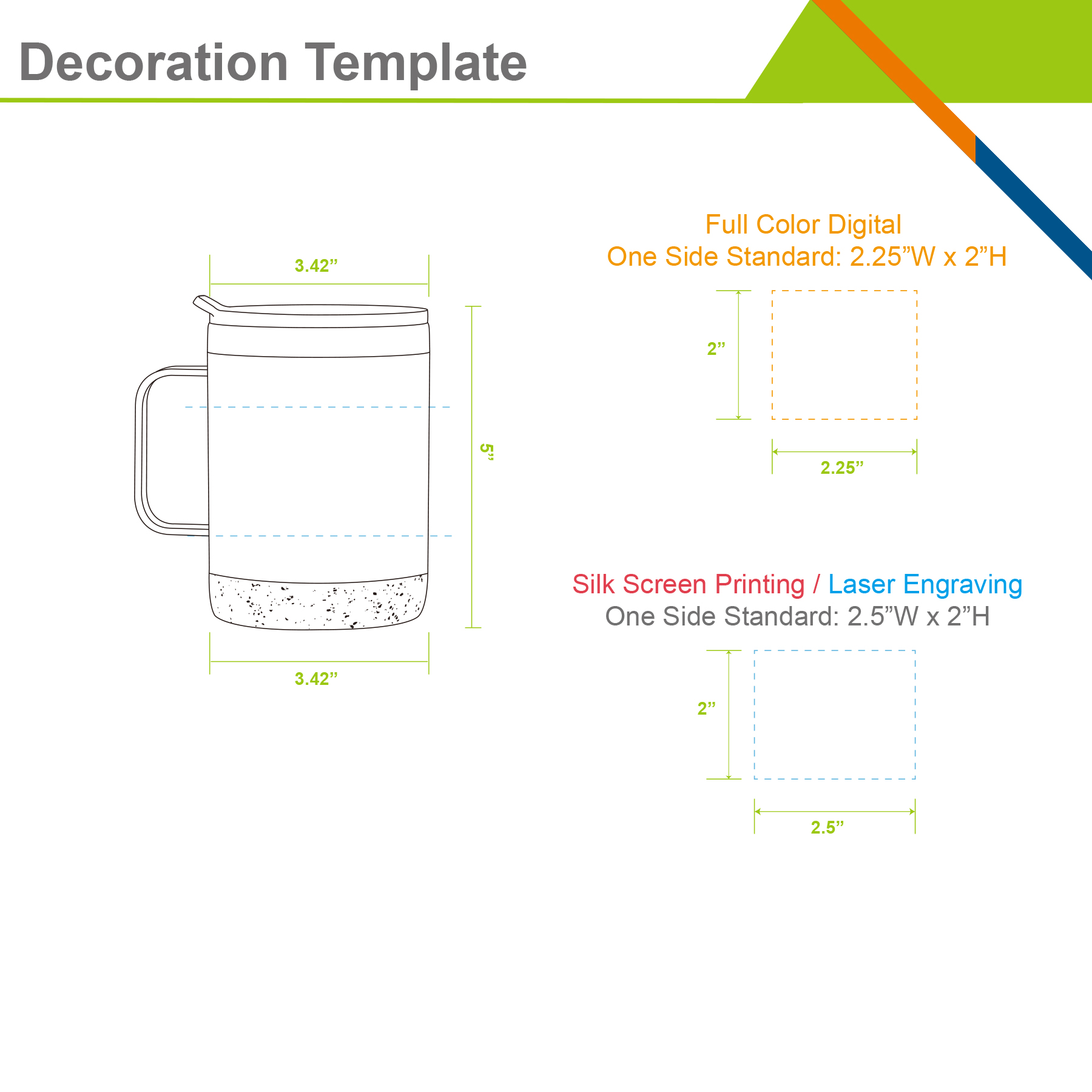 Decoration Template

3.42”

5”

3.42”

Full Color Digital
One Side Standard: 2.25”W x 2”H

2”

2.25”

Silk Screen Printing / Laser Engraving
One Side Standard: 2.5”W x 2”H

2”

2.5”